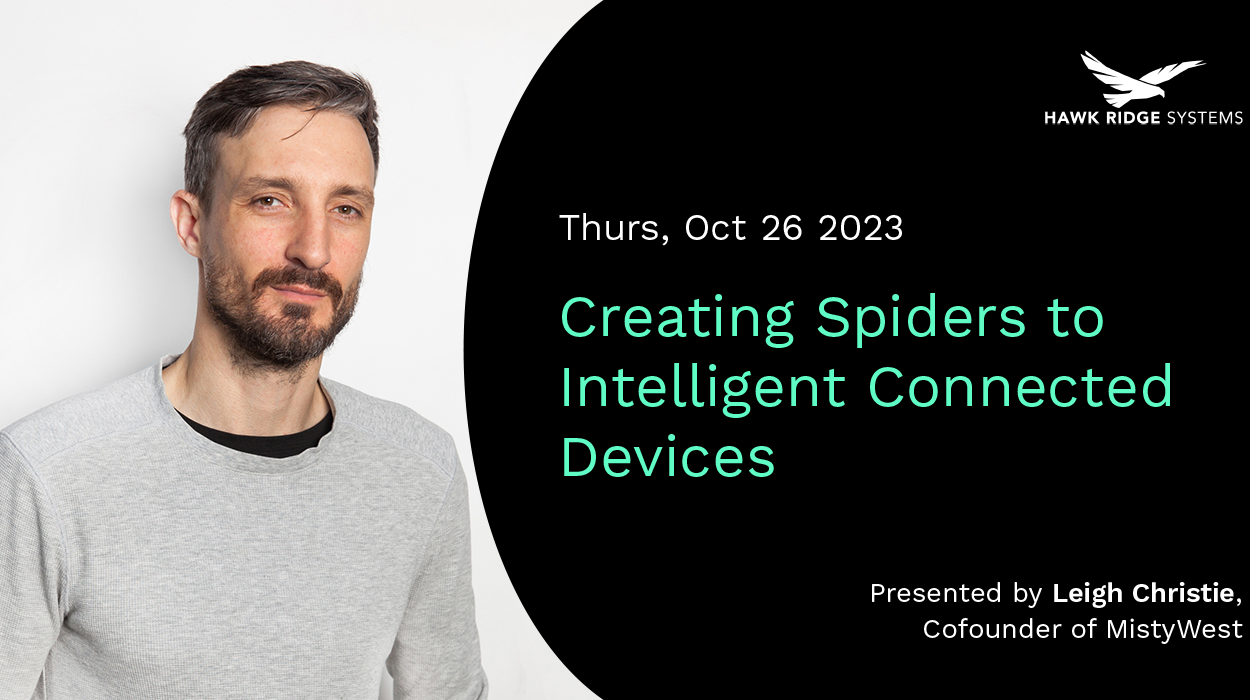 HAWK RIDGE SYSTEMS

Thurs, Oct 26 2023

Creating Spiders to Intelligent Connected Devices

Presented by Leigh Christie, Cofounder of MistyWest